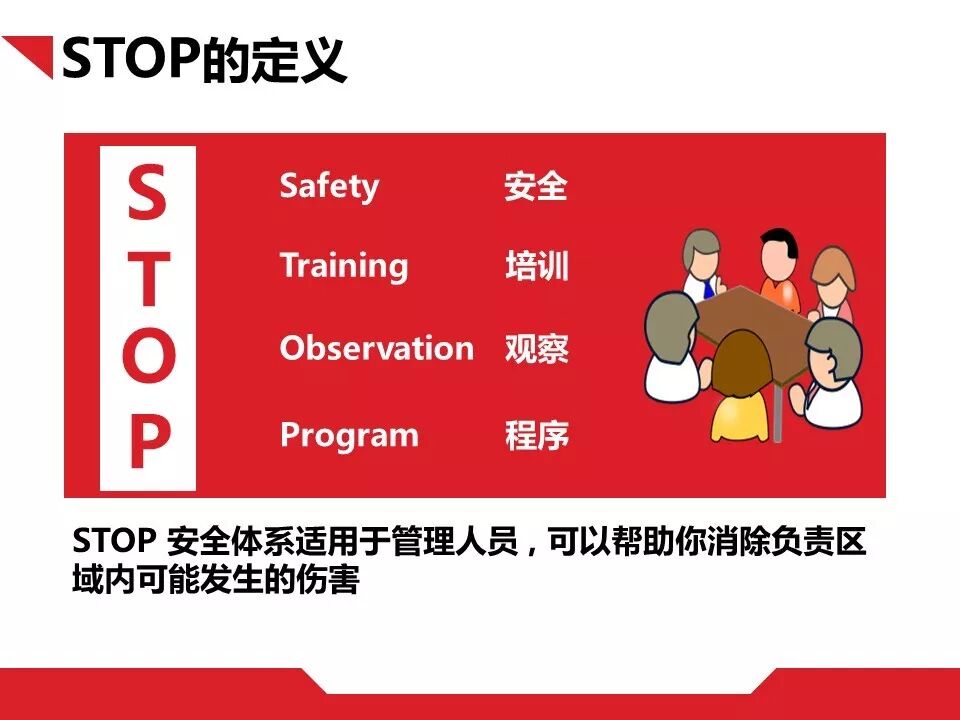 STOP的定义

S
T
O
P

Safety 安全
Training 培训
Observation 观察
Program 程序

STOP 安全体系适用于管理人员，可以帮助你消除负责区域内可能发生的伤害